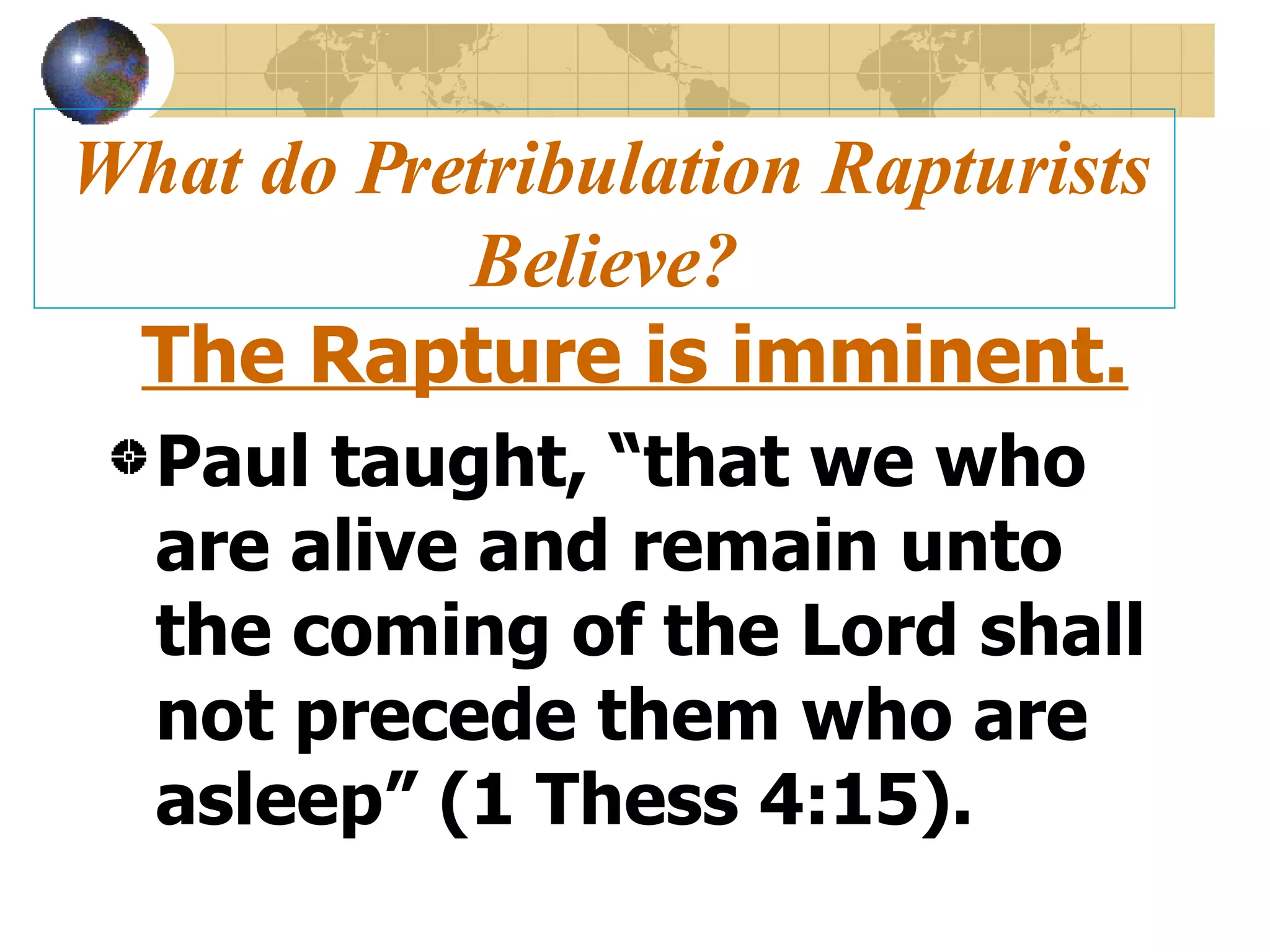 What do Pretribulation Rapturists Believe?

The Rapture is imminent.

Paul taught, “that we who are alive and remain unto the coming of the Lord shall not precede them who are asleep” (1 Thess 4:15).